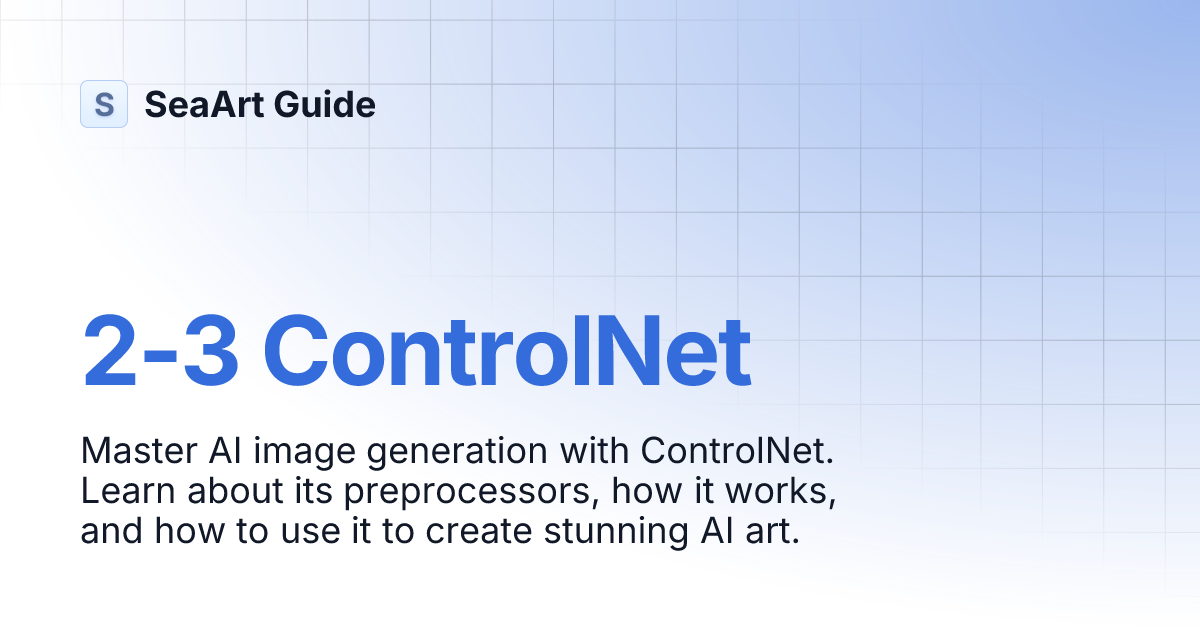 S SeaArt Guide

2-3 ControlNet

Master AI image generation with ControlNet. Learn about its preprocessors, how it works, and how to use it to create stunning AI art.